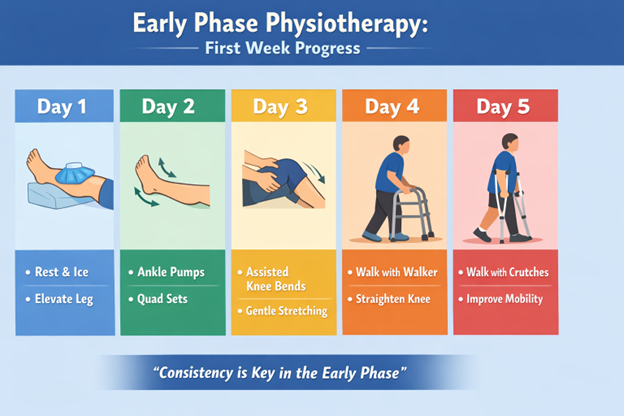 Early Phase Physiotherapy:
First Week Progress

Day 1
• Rest & Ice
• Elevate Leg

Day 2
• Ankle Pumps
• Quad Sets

Day 3
• Assisted Knee Bends
• Gentle Stretching

Day 4
• Walk with Walker
• Straighten Knee

Day 5
• Walk with Crutches
• Improve Mobility

"Consistency is Key in the Early Phase"